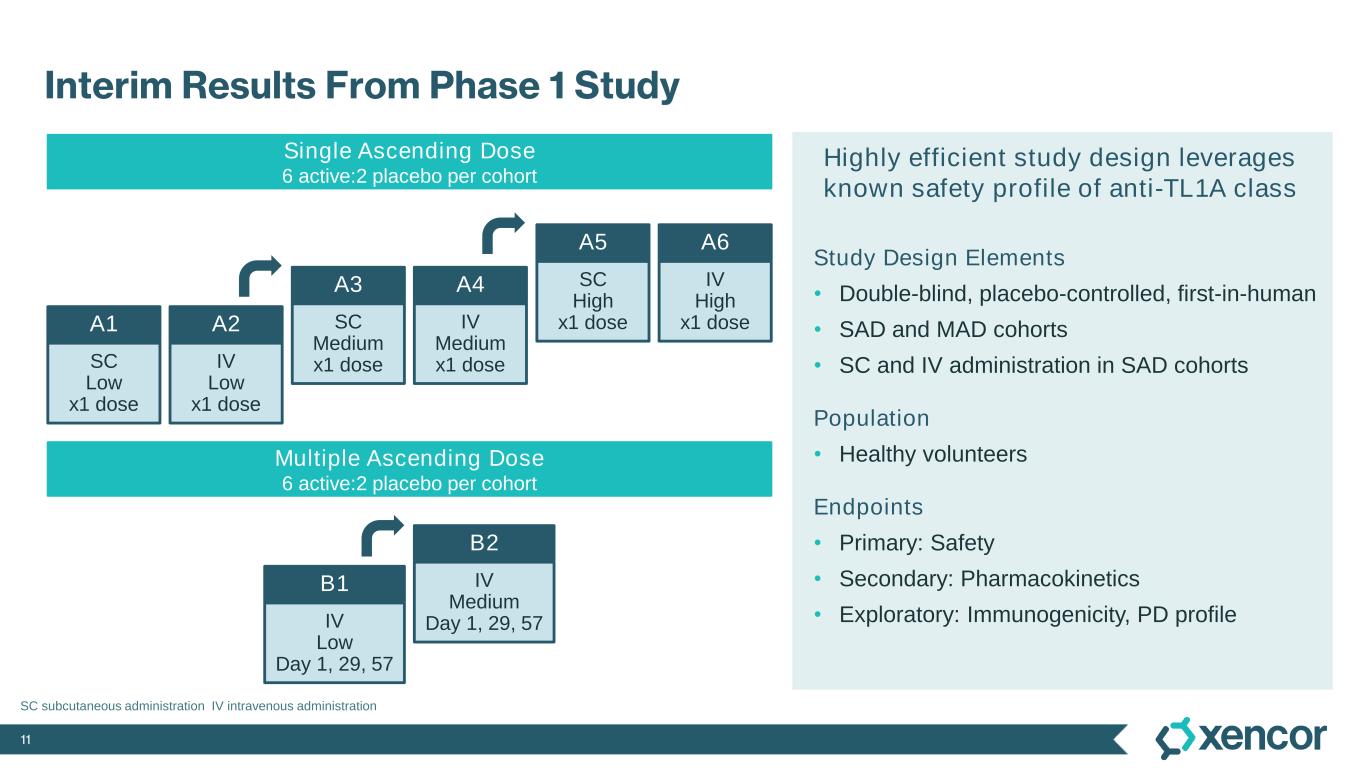 Interim Results From Phase 1 Study

Single Ascending Dose
6 active:2 placebo per cohort

A1
SC
Low
x1 dose

A2
IV
Low
x1 dose

A3
SC
Medium
x1 dose

A4
IV
Medium
x1 dose

A5
SC
High
x1 dose

A6
IV
High
x1 dose

Multiple Ascending Dose
6 active:2 placebo per cohort

B1
IV
Low
Day 1, 29, 57

B2
IV
Medium
Day 1, 29, 57

Highly efficient study design leverages known safety profile of anti-TL1A class

Study Design Elements
• Double-blind, placebo-controlled, first-in-human
• SAD and MAD cohorts
• SC and IV administration in SAD cohorts

Population
• Healthy volunteers

Endpoints
• Primary: Safety
• Secondary: Pharmacokinetics
• Exploratory: Immunogenicity, PD profile

SC subcutaneous administration IV intravenous administration

11

xencor